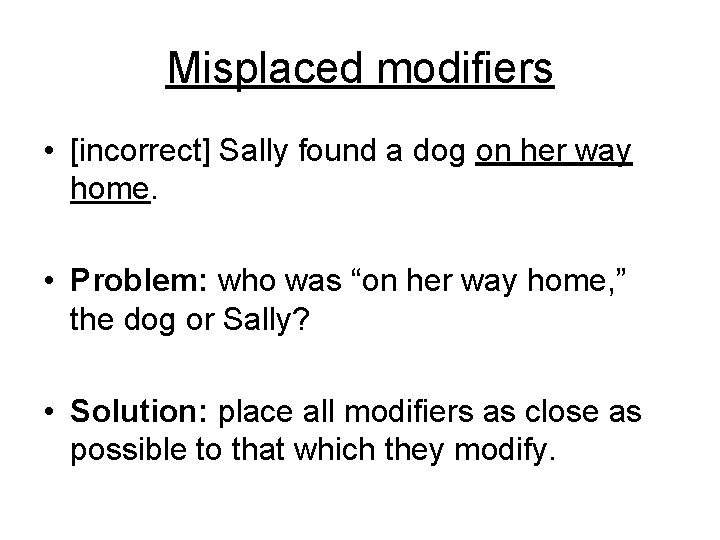 Misplaced modifiers

• [incorrect] Sally found a dog on her way home.

• Problem: who was “on her way home,” the dog or Sally?

• Solution: place all modifiers as close as possible to that which they modify.